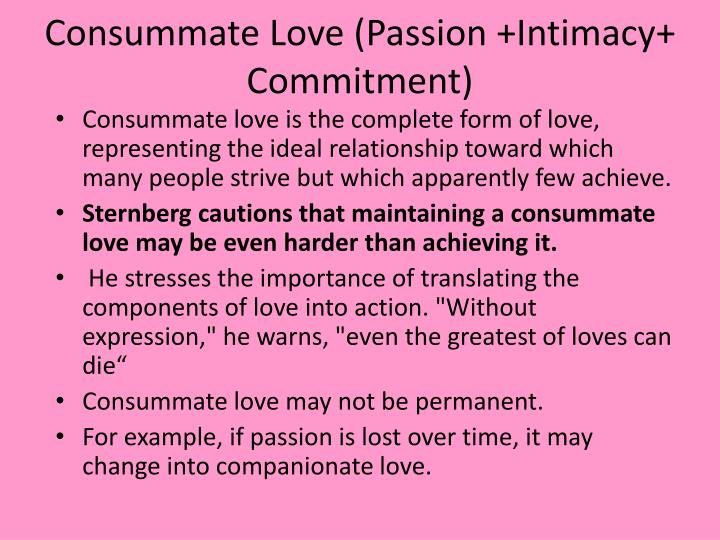 Consummate Love (Passion +Intimacy+ Commitment)

• Consummate love is the complete form of love, representing the ideal relationship toward which many people strive but which apparently few achieve.
• Sternberg cautions that maintaining a consummate love may be even harder than achieving it.
• He stresses the importance of translating the components of love into action. "Without expression," he warns, "even the greatest of loves can die“
• Consummate love may not be permanent.
• For example, if passion is lost over time, it may change into companionate love.